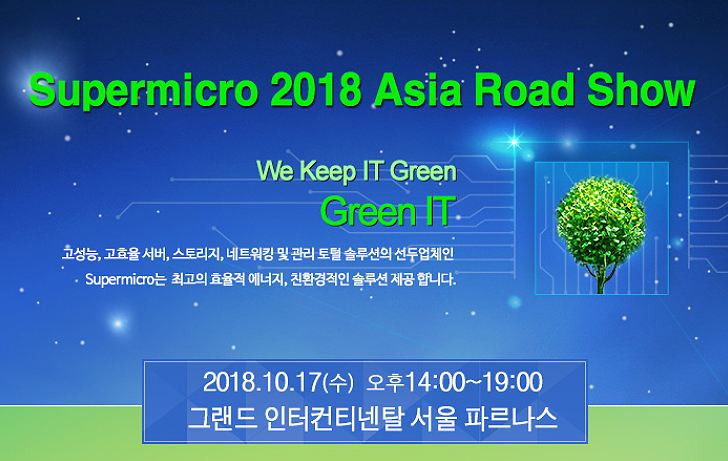 Supermicro 2018 Asia Road Show

We Keep IT Green
Green IT

고성능, 고효율 서버, 스토리지, 네트워킹 및 관리 토털 솔루션의 선두업체인
Supermicro는 최고의 효율적 에너지, 친환경적인 솔루션 제공 합니다.

2018.10.17(수) 오후14:00~19:00
그랜드 인터컨티넨탈 서울 파르나스